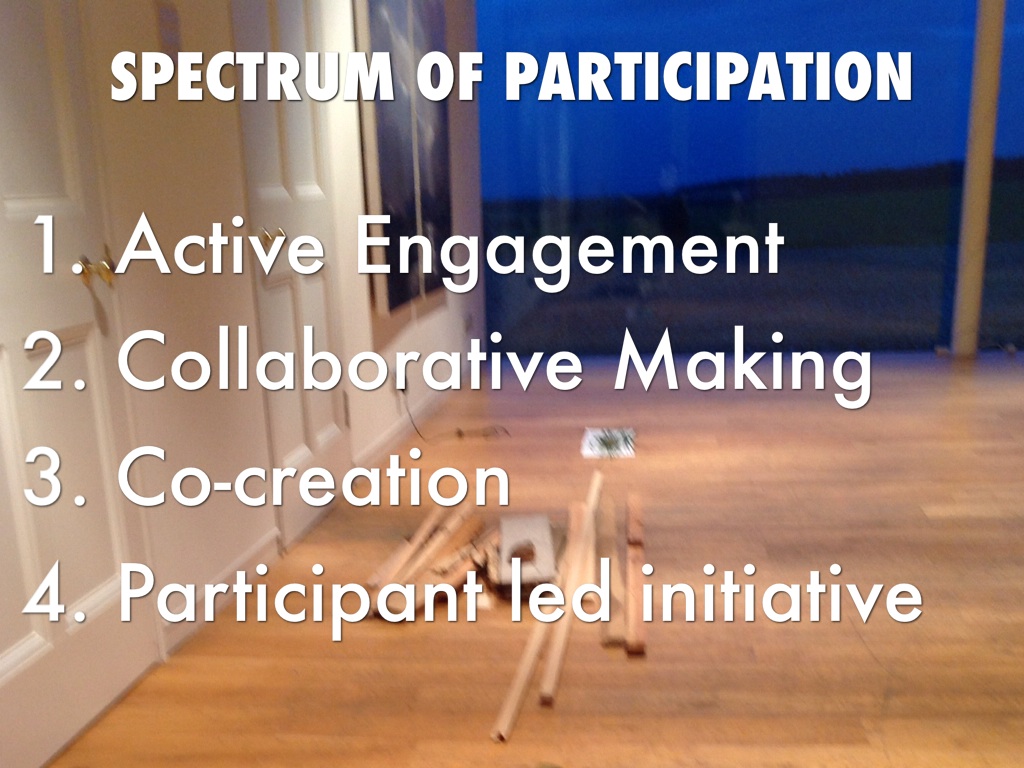 SPECTRUM OF PARTICIPATION

1. Active Engagement
2. Collaborative Making
3. Co-creation
4. Participant led initiative